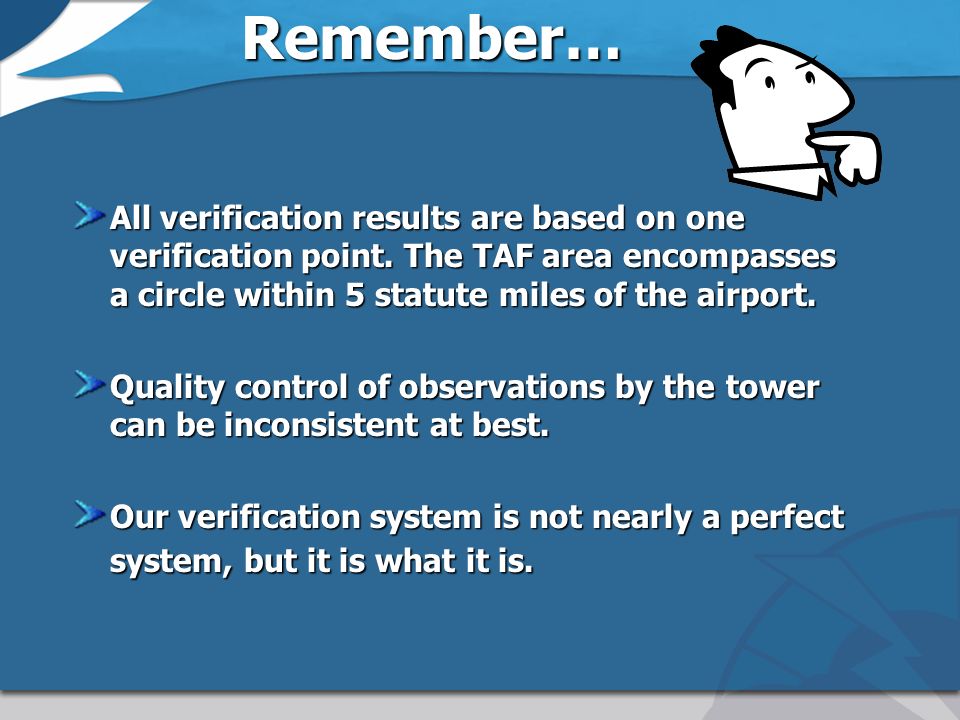 Remember…

All verification results are based on one verification point. The TAF area encompasses a circle within 5 statute miles of the airport.

Quality control of observations by the tower can be inconsistent at best.

Our verification system is not nearly a perfect system, but it is what it is.